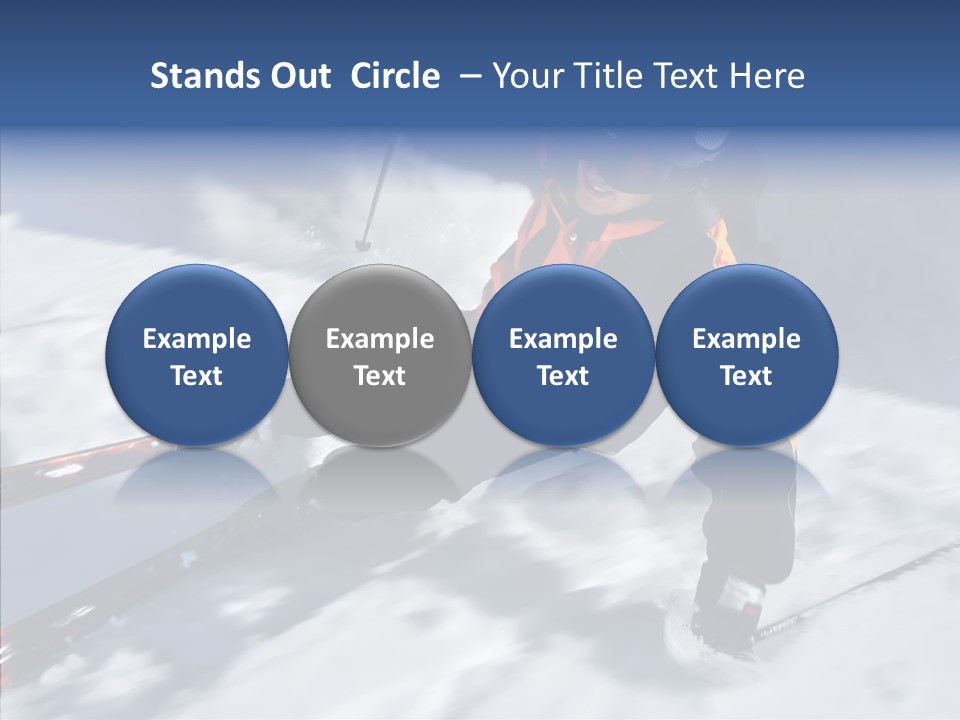 Stands Out Circle – Your Title Text Here

Example Text

Example Text

Example Text

Example Text